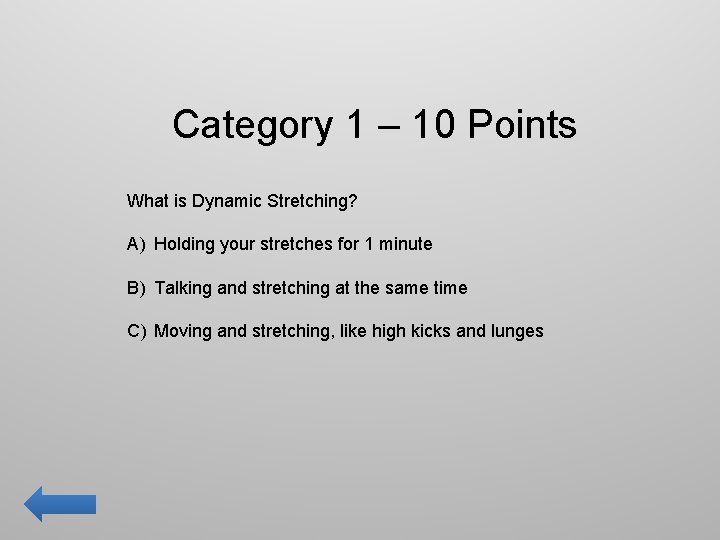 Category 1 – 10 Points

What is Dynamic Stretching?

A) Holding your stretches for 1 minute

B) Talking and stretching at the same time

C) Moving and stretching, like high kicks and lunges